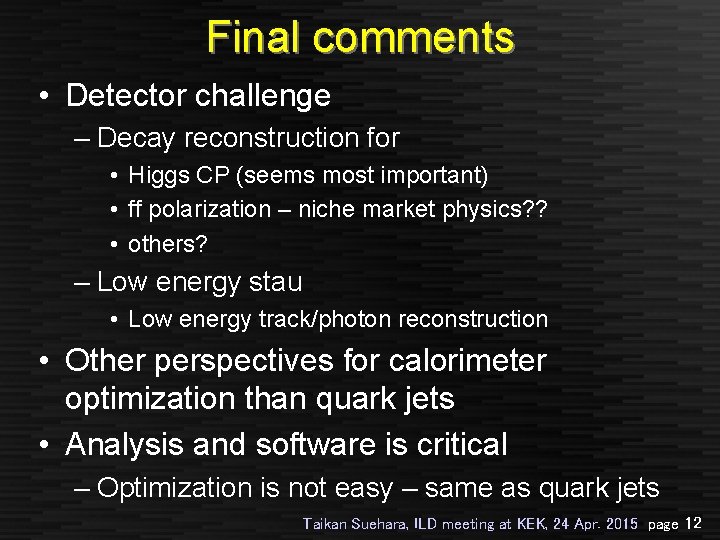 Final comments

• Detector challenge
– Decay reconstruction for
• Higgs CP (seems most important)
• ff polarization – niche market physics??
• others?
– Low energy stau
• Low energy track/photon reconstruction
• Other perspectives for calorimeter optimization than quark jets
• Analysis and software is critical
– Optimization is not easy – same as quark jets

Taikan Suehara, ILD meeting at KEK, 24 Apr. 2015 page 12